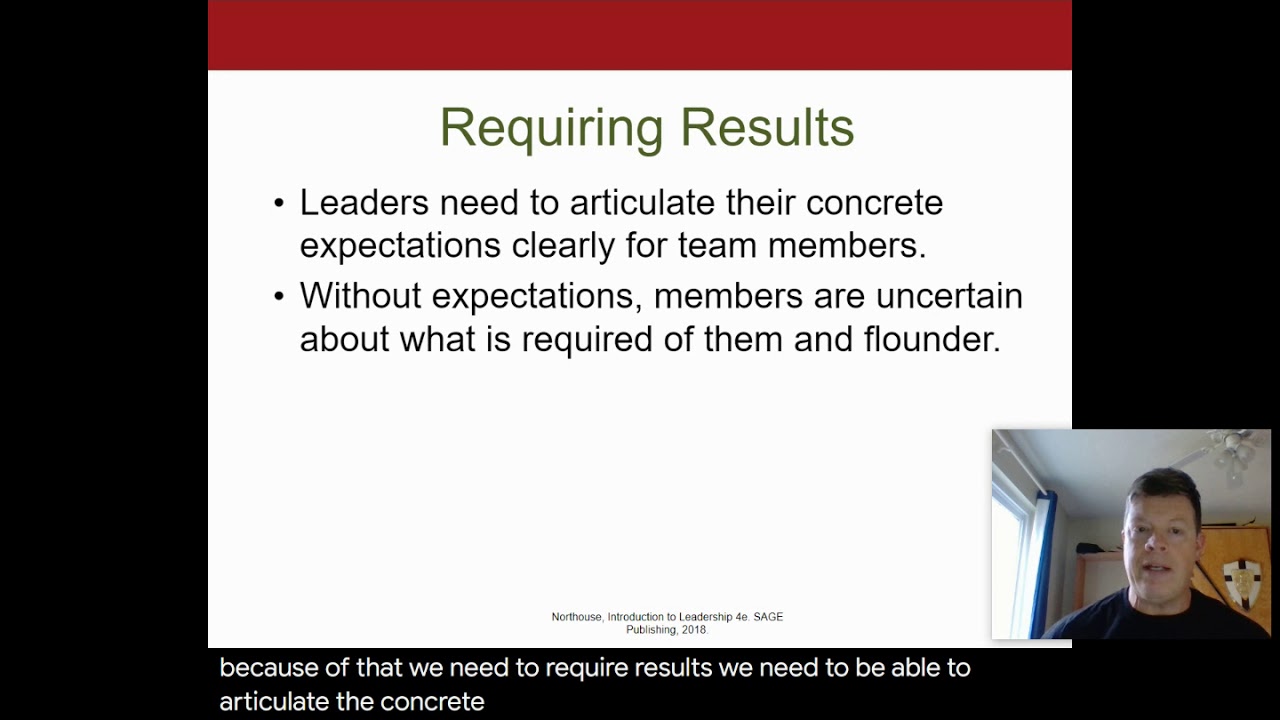 Requiring Results

• Leaders need to articulate their concrete expectations clearly for team members.

• Without expectations, members are uncertain about what is required of them and flounder.

Northouse, Introduction to Leadership 4e. SAGE Publishing, 2018.

because of that we need to require results we need to be able to articulate the concrete